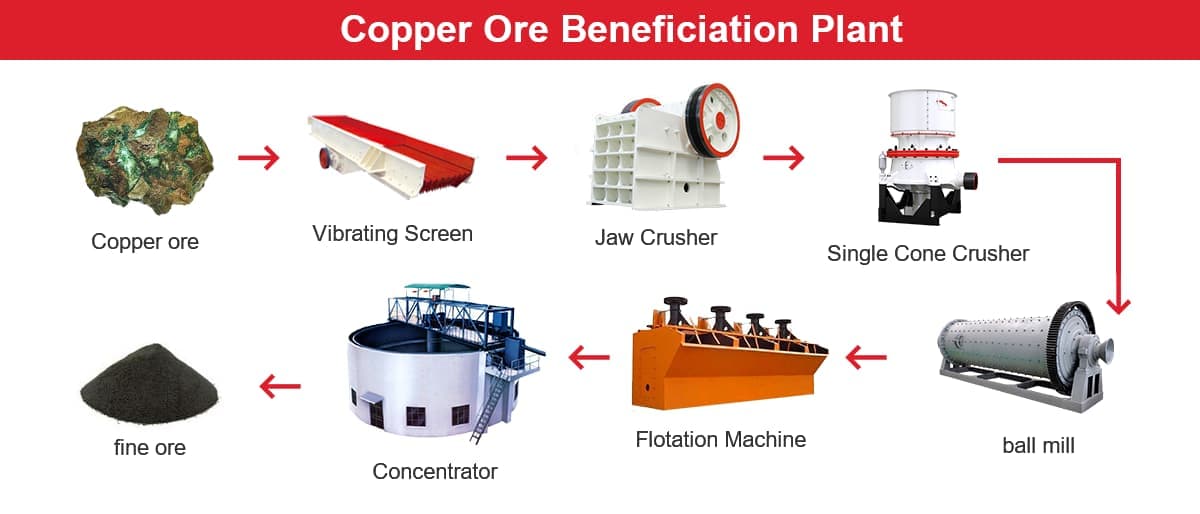 Copper Ore Beneficiation Plant

Copper ore

Vibrating Screen

Jaw Crusher

Single Cone Crusher

ball mill

Flotation Machine

Concentrator

fine ore